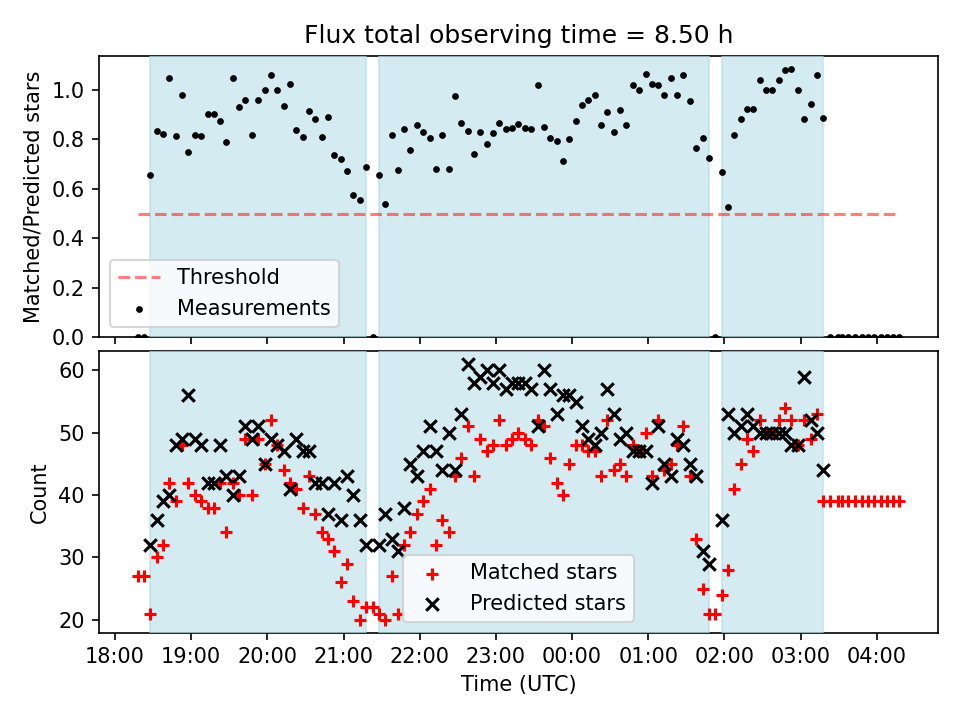 Flux total observing time = 8.50 h

Matched/Predicted stars

1.0
0.8
0.6
0.4
0.2
0.0

Threshold
Measurements

Count

60
50
40
30
20

Matched stars
Predicted stars

18:00 19:00 20:00 21:00 22:00 23:00 00:00 01:00 02:00 03:00 04:00

Time (UTC)